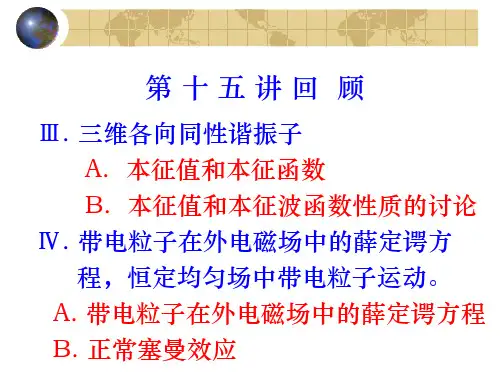 第 十 五 讲 回 顾

Ⅲ. 三维各向同性谐振子

A. 本征值和本征函数

B. 本征值和本征波函数性质的讨论

Ⅳ. 带电粒子在外电磁场中的薛定谔方程，恒定均匀场中带电粒子运动。

A. 带电粒子在外电磁场中的薛定谔方程

B. 正常塞曼效应